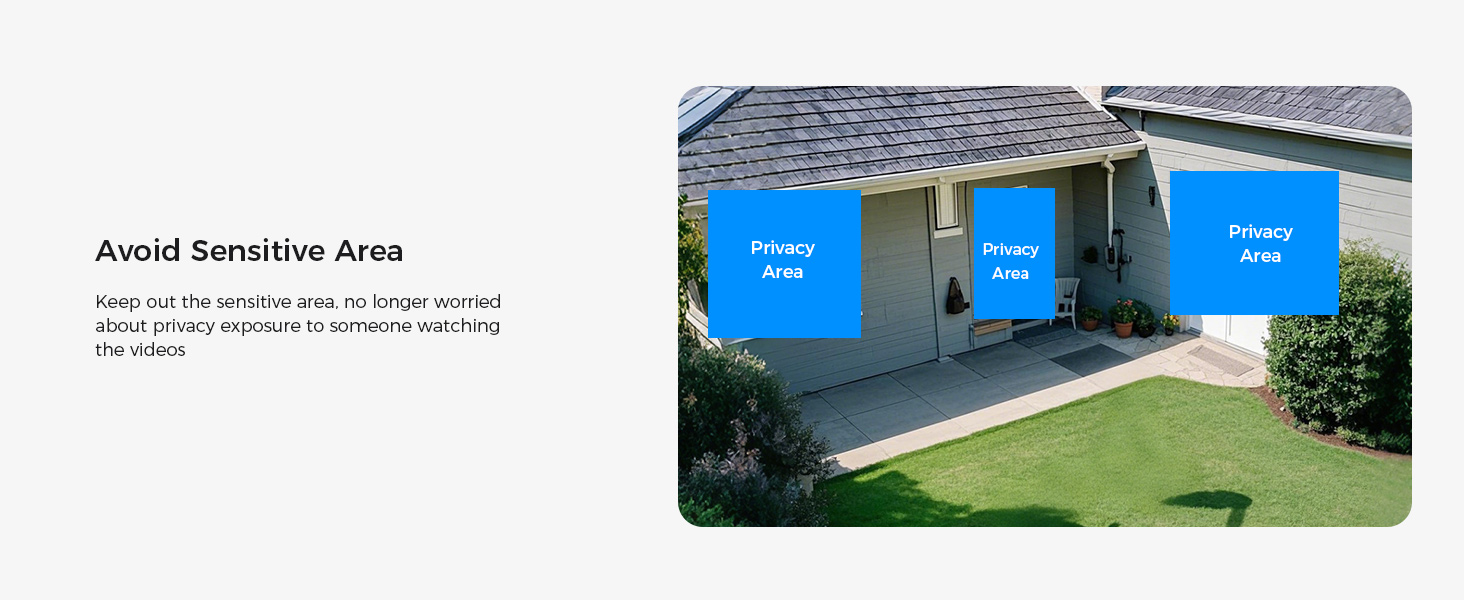 Avoid Sensitive Area

Keep out the sensitive area, no longer worried about privacy exposure to someone watching the videos

Privacy Area

Privacy Area

Privacy Area